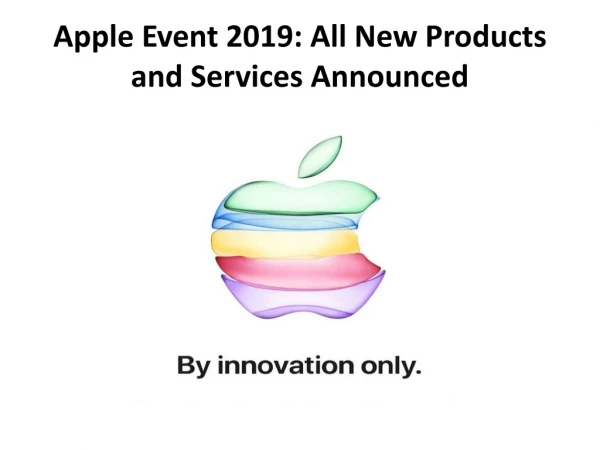 Apple Event 2019: All New Products and Services Announced

By innovation only.